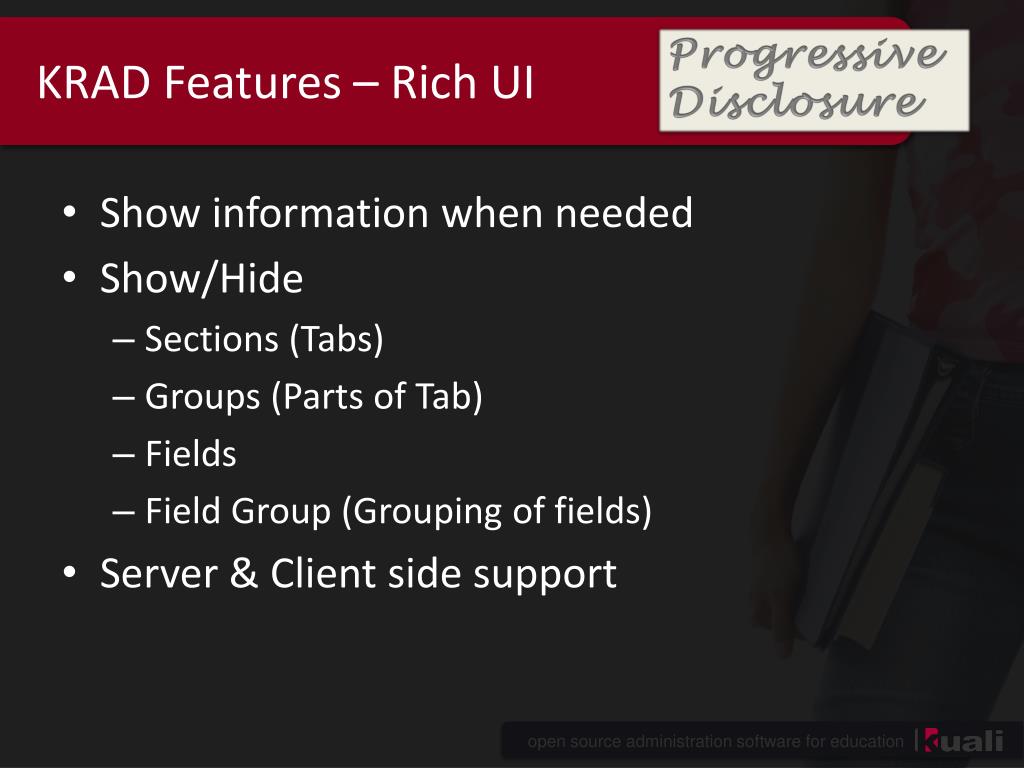 KRAD Features – Rich UI

Progressive Disclosure

• Show information when needed
• Show/Hide
– Sections (Tabs)
– Groups (Parts of Tab)
– Fields
– Field Group (Grouping of fields)
• Server & Client side support

open source administration software for education | kuali